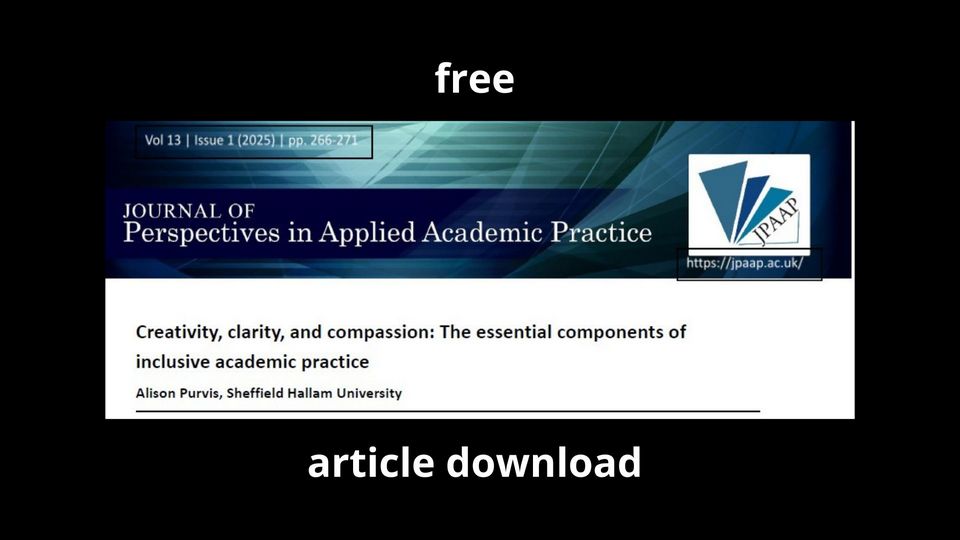 free

Vol 13 | Issue 1 (2025) | pp. 266-271

JOURNAL OF
Perspectives in Applied Academic Practice

JPAAP

https://jpaap.ac.uk/

Creativity, clarity, and compassion: The essential components of inclusive academic practice

Alison Purvis, Sheffield Hallam University

article download